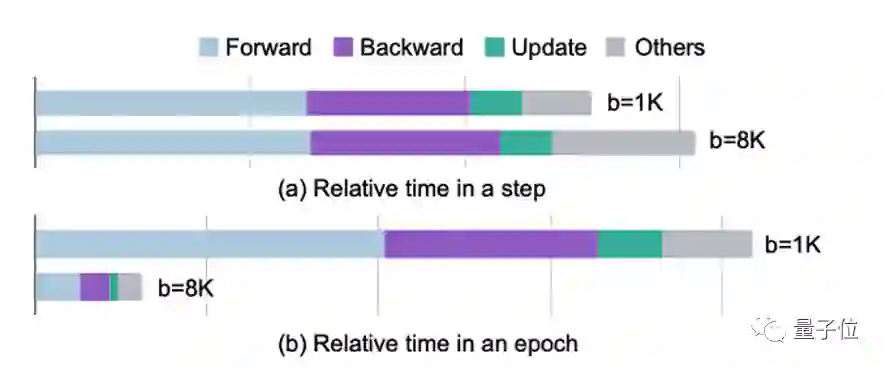 Forward Backward Update Others

b=1K

b=8K

(a) Relative time in a step

b=1K

b=8K

(b) Relative time in an epoch

量子位